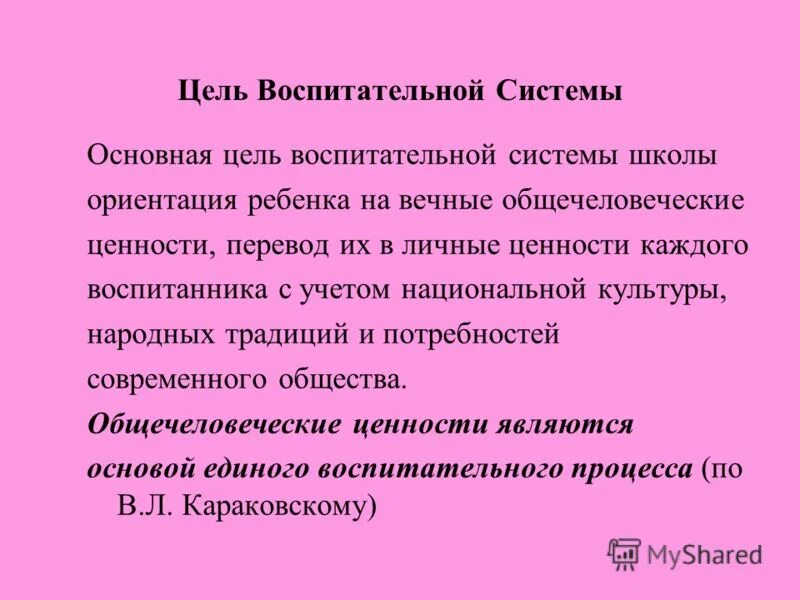 Цель Воспитательной Системы

Основная цель воспитательной системы школы ориентация ребенка на вечные общечеловеческие ценности, перевод их в личные ценности каждого воспитанника с учетом национальной культуры, народных традиций и потребностей современного общества.

Общечеловеческие ценности являются основой единого воспитательного процесса (по В.Л. Караковскому)

MyShared